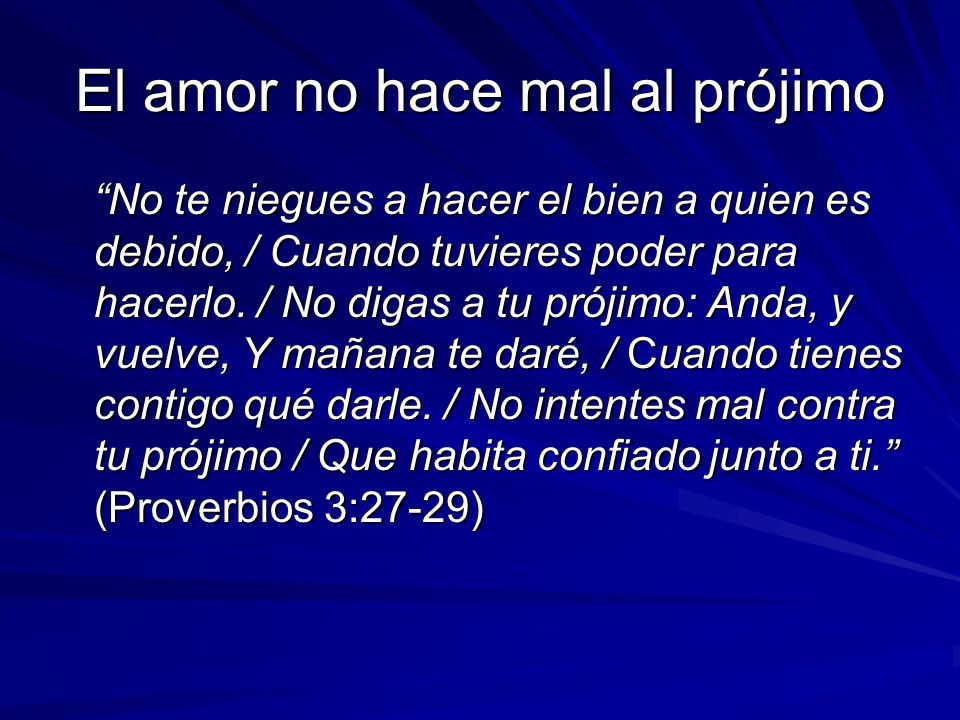 El amor no hace mal al prójimo

“No te niegues a hacer el bien a quien es debido, / Cuando tuvieres poder para hacerlo. / No digas a tu prójimo: Anda, y vuelve, Y mañana te daré, / Cuando tienes contigo qué darle. / No intentes mal contra tu prójimo / Que habita confiado junto a ti.” (Proverbios 3:27-29)